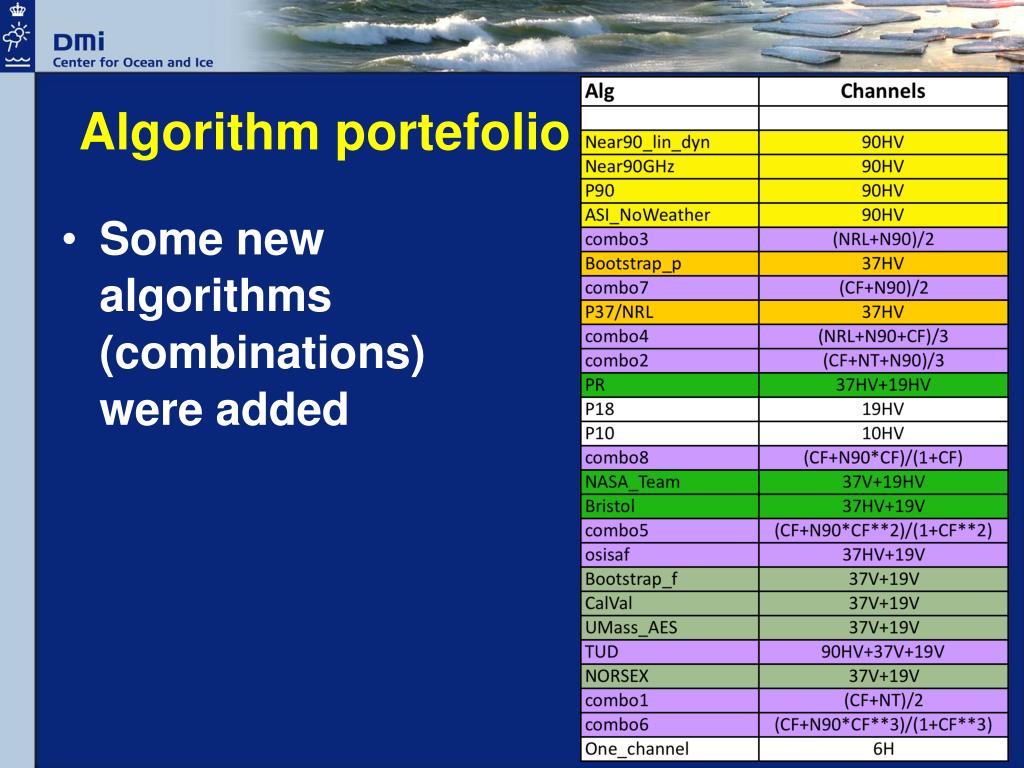 DMI
Center for Ocean and Ice

Algorithm portefolio

• Some new algorithms (combinations) were added

| Alg | Channels |
|---|---|
| | |
| Near90_lin_dyn | 90HV |
| Near90GHz | 90HV |
| P90 | 90HV |
| ASI_NoWeather | 90HV |
| combo3 | (NRL+N90)/2 |
| Bootstrap_p | 37HV |
| combo7 | (CF+N90)/2 |
| P37/NRL | 37HV |
| combo4 | (NRL+N90+CF)/3 |
| combo2 | (CF+NT+N90)/3 |
| PR | 37HV+19HV |
| P18 | 19HV |
| P10 | 10HV |
| combo8 | (CF+N90*CF)/(1+CF) |
| NASA_Team | 37V+19HV |
| Bristol | 37HV+19V |
| combo5 | (CF+N90*CF**2)/(1+CF**2) |
| osisaf | 37HV+19V |
| Bootstrap_f | 37V+19V |
| CalVal | 37V+19V |
| UMass_AES | 37V+19V |
| TUD | 90HV+37V+19V |
| NORSEX | 37V+19V |
| combo1 | (CF+NT)/2 |
| combo6 | (CF+N90*CF**3)/(1+CF**3) |
| One_channel | 6H |